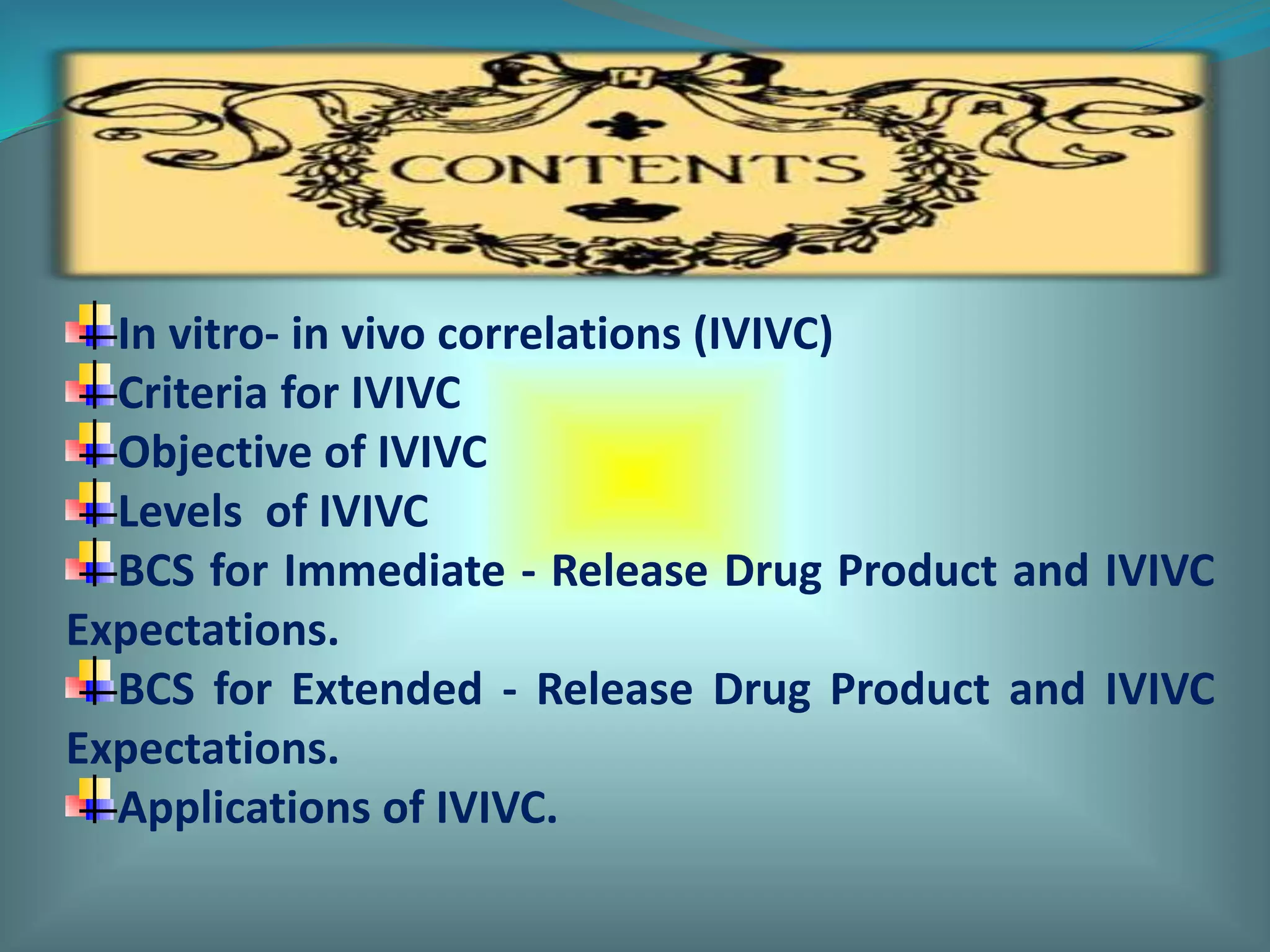 CONTENTS

In vitro- in vivo correlations (IVIVC)
Criteria for IVIVC
Objective of IVIVC
Levels of IVIVC
BCS for Immediate - Release Drug Product and IVIVC Expectations.
BCS for Extended - Release Drug Product and IVIVC Expectations.
Applications of IVIVC.